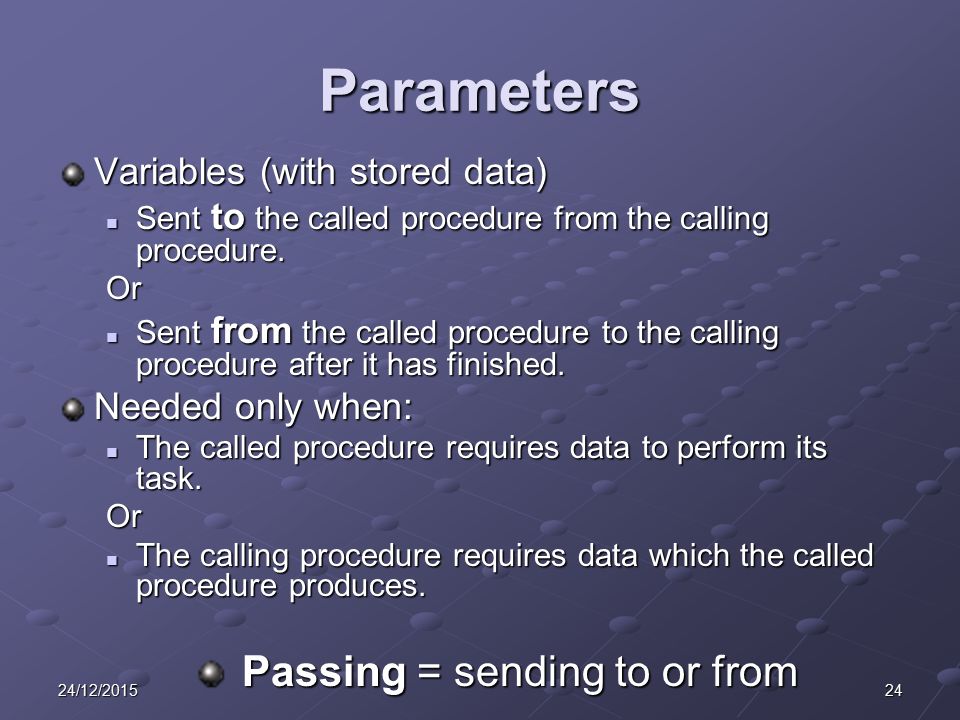 Parameters

Variables (with stored data)

Sent to the called procedure from the calling procedure.

Or

Sent from the called procedure to the calling procedure after it has finished.

Needed only when:

The called procedure requires data to perform its task.

Or

The calling procedure requires data which the called procedure produces.

Passing = sending to or from

24/12/2015

24